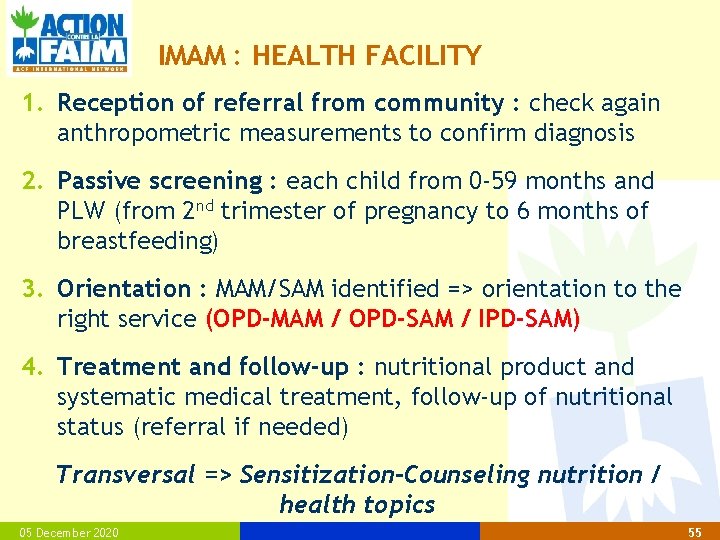 ACTION CONTRE LA FAIM
ACF INTERNATIONAL NETWORK

IMAM : HEALTH FACILITY

1. Reception of referral from community : check again anthropometric measurements to confirm diagnosis

2. Passive screening : each child from 0-59 months and PLW (from 2$^{nd}$ trimester of pregnancy to 6 months of breastfeeding)

3. Orientation : MAM/SAM identified => orientation to the right service (OPD-MAM / OPD-SAM / IPD-SAM)

4. Treatment and follow-up : nutritional product and systematic medical treatment, follow-up of nutritional status (referral if needed)

Transversal => Sensitization-Counseling nutrition / health topics

05 December 2020

55